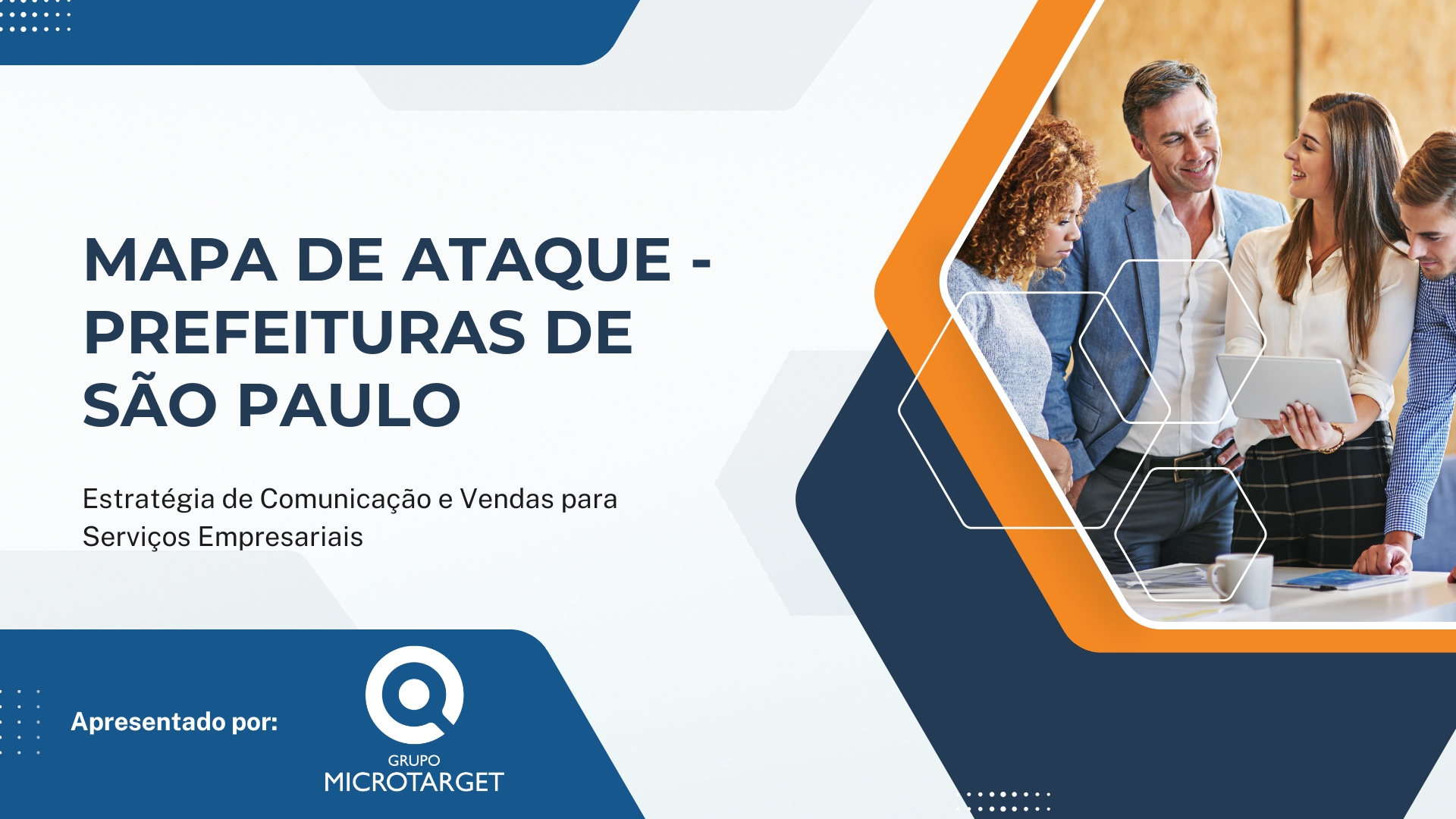 MAPA DE ATAQUE - PREFEITURAS DE SÃO PAULO

Estratégia de Comunicação e Vendas para Serviços Empresariais

Apresentado por:

GRUPO
MICROTARGET